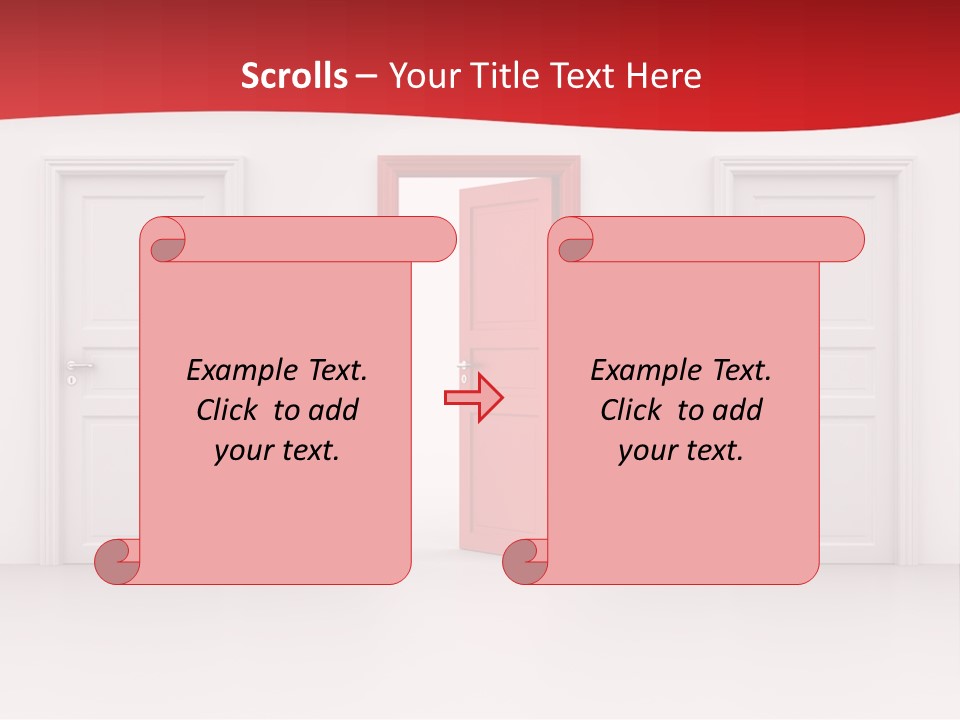 Scrolls – Your Title Text Here

Example Text. Click to add your text.

Example Text. Click to add your text.